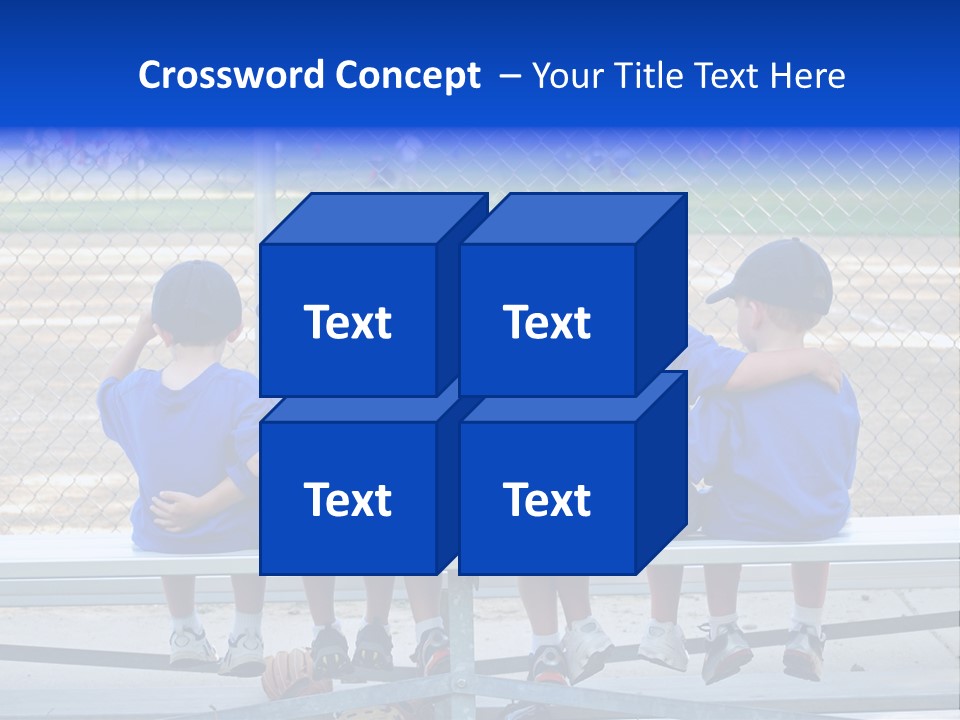 Crossword Concept – Your Title Text Here

Text

Text

Text

Text